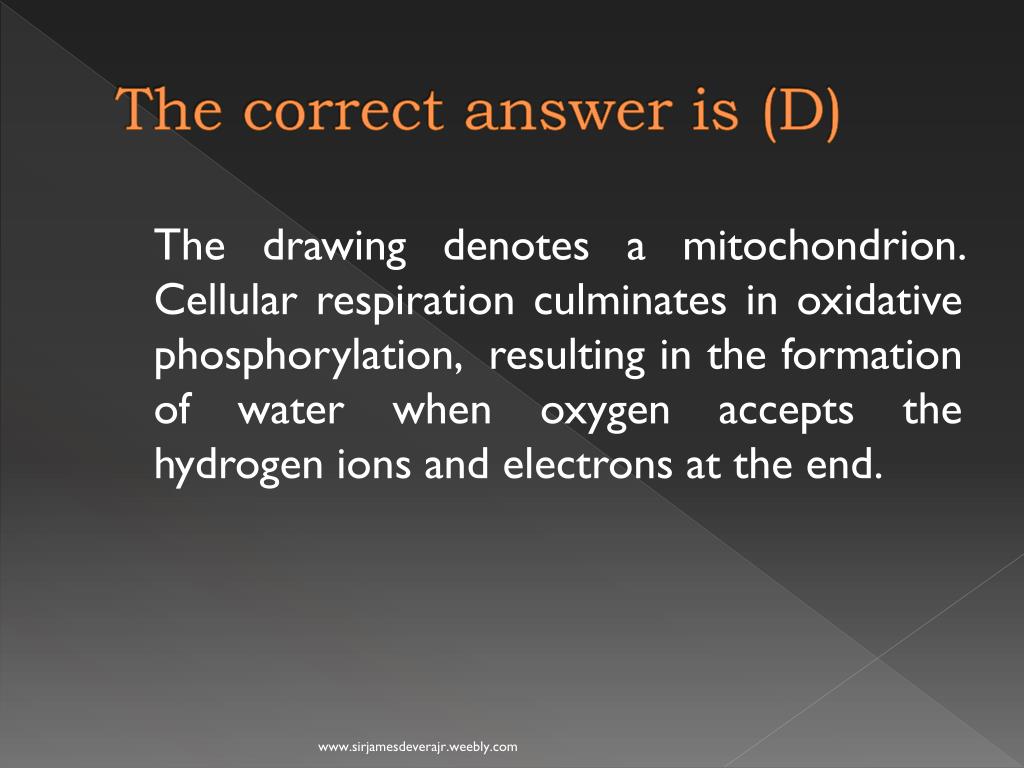 The correct answer is (D)

The drawing denotes a mitochondrion. Cellular respiration culminates in oxidative phosphorylation, resulting in the formation of water when oxygen accepts the hydrogen ions and electrons at the end.

www.sirjamesdeverajr.weebly.com